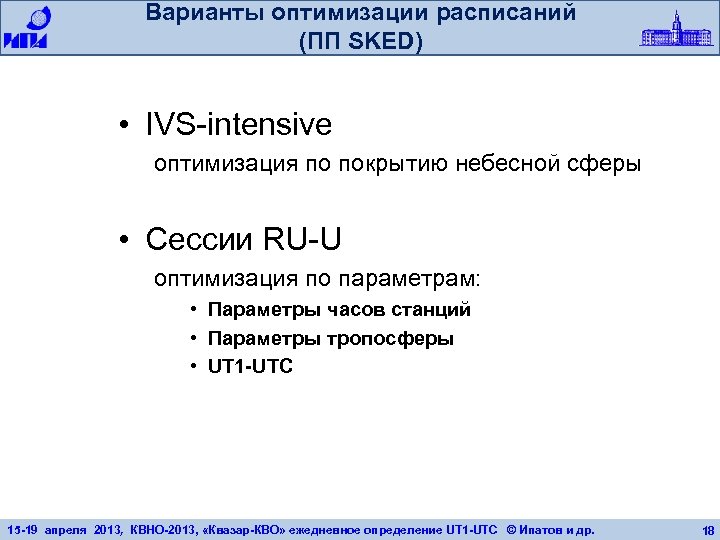 ИПА

Варианты оптимизации расписаний (ПП SKED)

• IVS-intensive

оптимизация по покрытию небесной сферы

• Сессии RU-U

оптимизация по параметрам:

• Параметры часов станций
• Параметры тропосферы
• UT1-UTC

15-19 апреля 2013, КВНО-2013, «Квазар-КВО» ежедневное определение UT1-UTC © Ипатов и др. 18